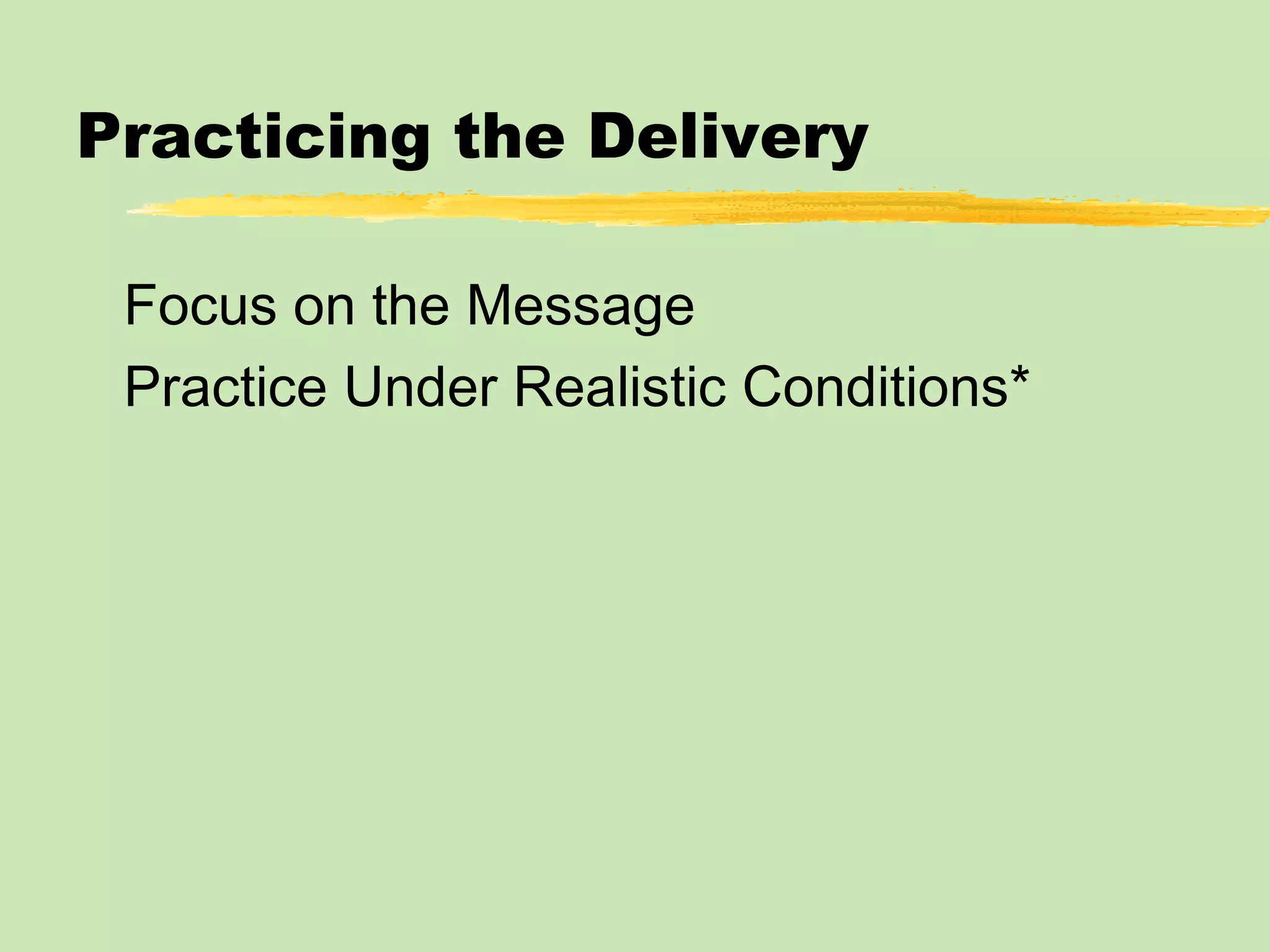 Practicing the Delivery

Focus on the Message

Practice Under Realistic Conditions*